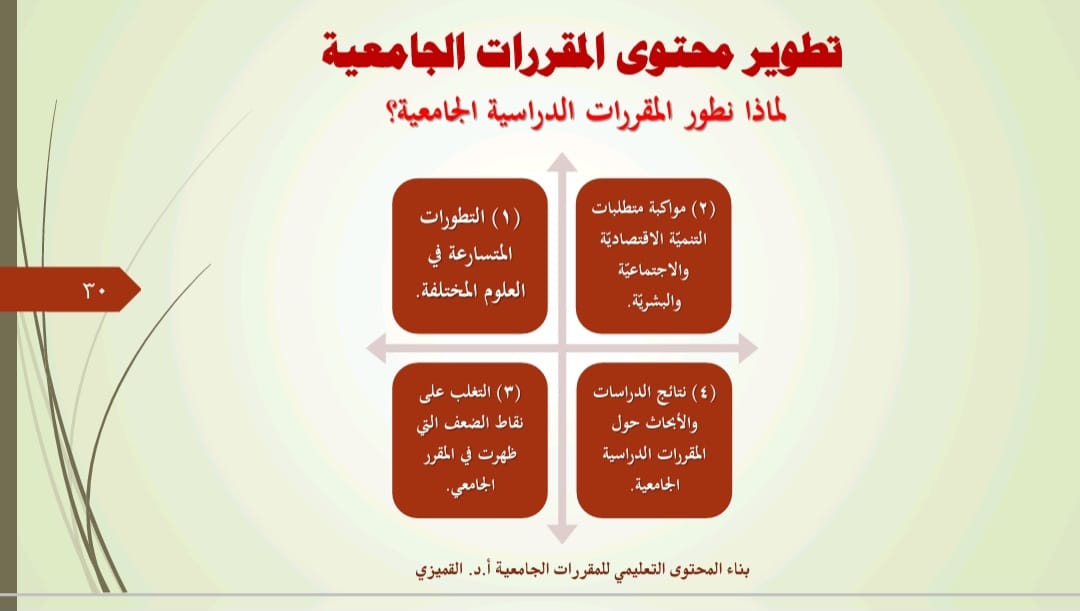 تطوير محتوى المقررات الجامعية

لماذا نطور المقررات الدراسية الجامعية؟

٣٠

(١) التطورات المتسارعة في العلوم المختلفة.

(٢) مواكبة متطلبات التنميّة الاقتصاديّة والاجتماعيّة والبشريّة.

(٣) التغلب على نقاط الضعف التي ظهرت في المقرر الجامعي.

(٤) نتائج الدراسات والأبحاث حول المقررات الدراسية الجامعية.

بناء المحتوى التعليمي للمقررات الجامعية أ.د. القميزي